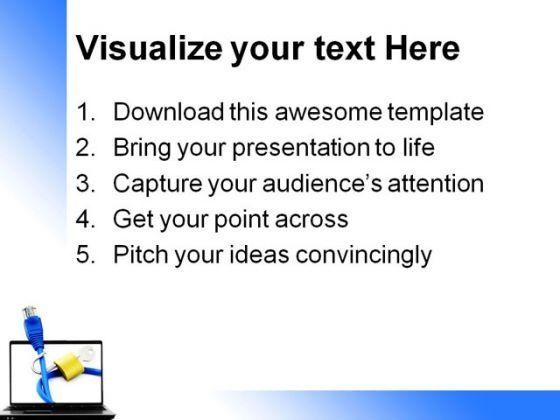 Visualize your text Here

1. Download this awesome template
2. Bring your presentation to life
3. Capture your audience's attention
4. Get your point across
5. Pitch your ideas convincingly